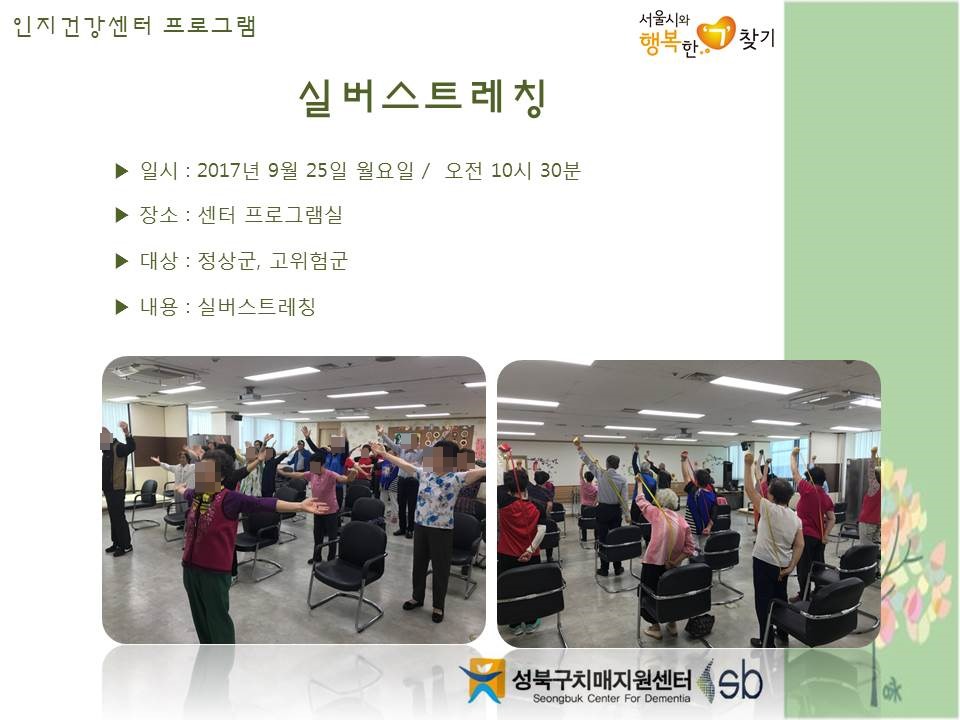 인지건강센터 프로그램

서울시와 행복한 기 찾기

실버스트레칭

▶ 일시 : 2017년 9월 25일 월요일 / 오전 10시 30분

▶ 장소 : 센터 프로그램실

▶ 대상 : 정상군, 고위험군

▶ 내용 : 실버스트레칭

성북구치매지원센터
Seongbuk Center For Dementia
sb